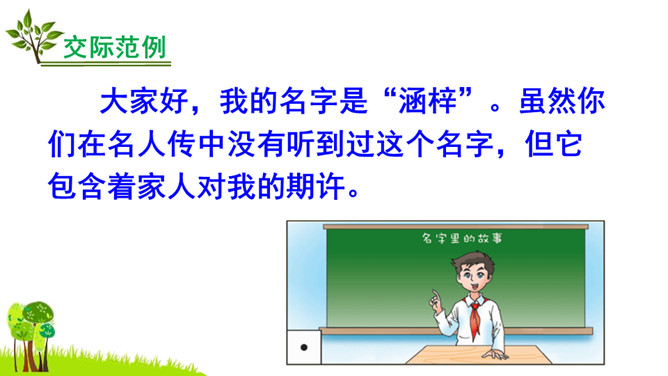 交际范例

大家好，我的名字是“涵梓”。虽然你们在名人传中没有听到过这个名字，但它包含着家人对我的期许。

名字里的故事